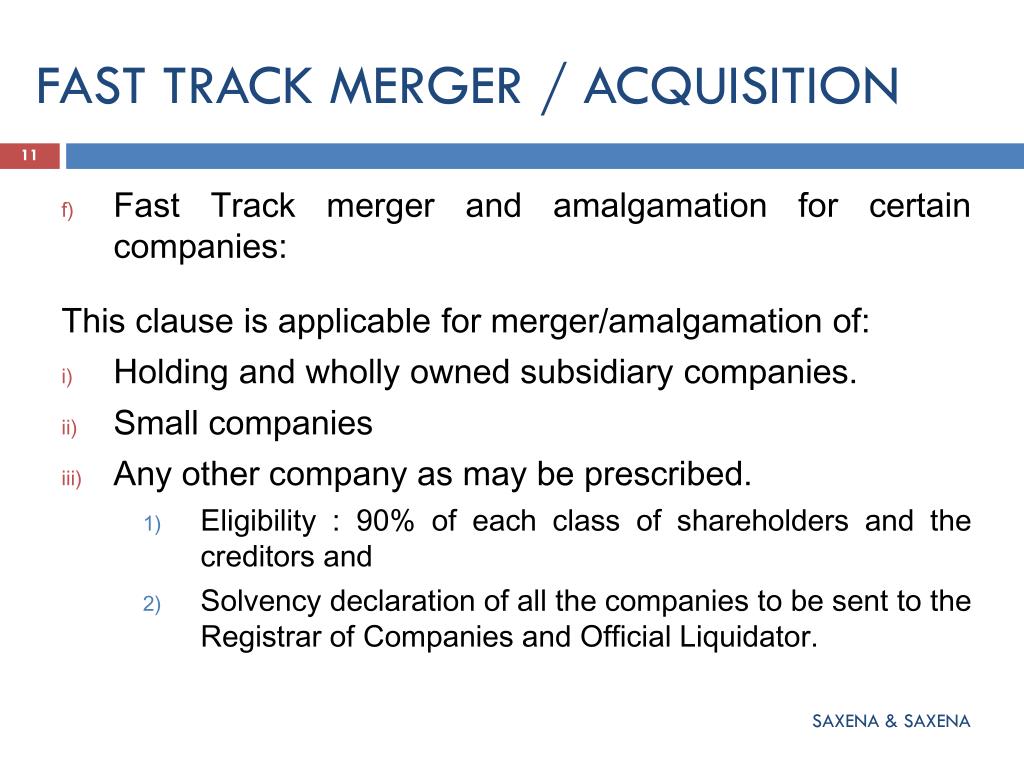 FAST TRACK MERGER / ACQUISITION

11

f) Fast Track merger and amalgamation for certain companies:

This clause is applicable for merger/amalgamation of:

i) Holding and wholly owned subsidiary companies.

ii) Small companies

iii) Any other company as may be prescribed.

1) Eligibility : 90% of each class of shareholders and the creditors and

2) Solvency declaration of all the companies to be sent to the Registrar of Companies and Official Liquidator.

SAXENA & SAXENA